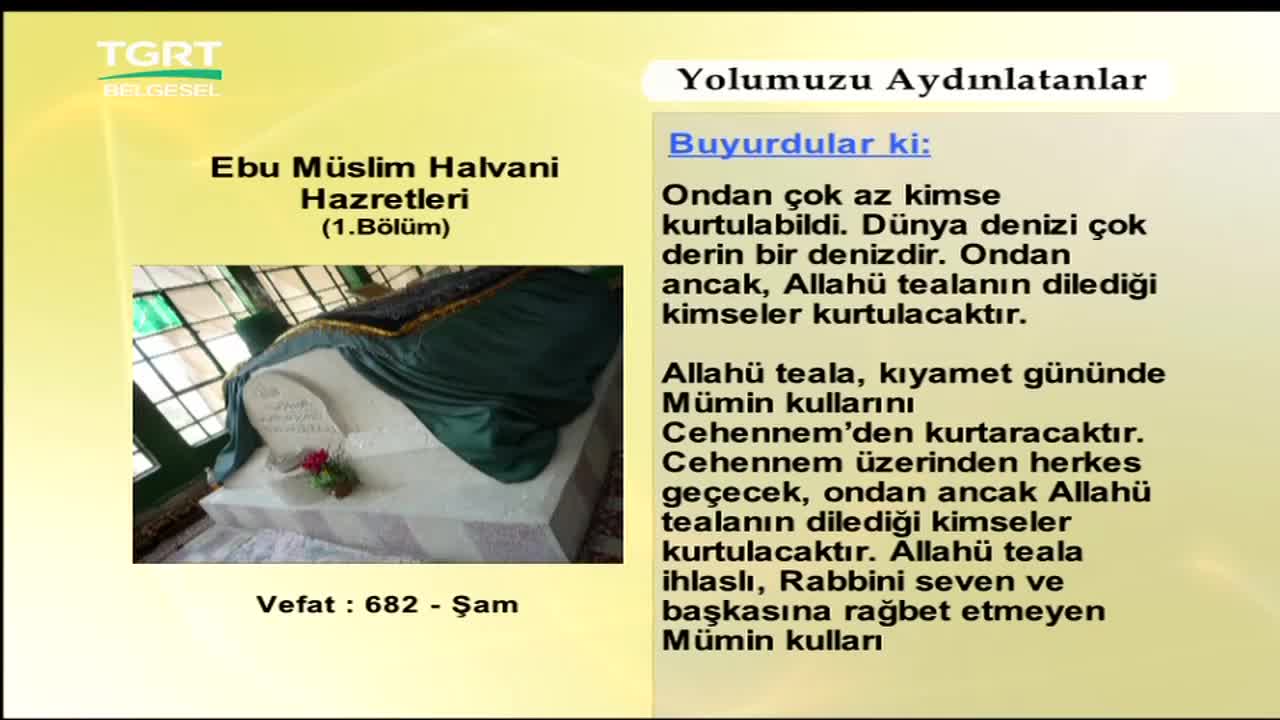 TGRT
BELGESEL

Yolumuzu Aydınlatanlar

Ebu Müslim Halvani Hazretleri
(1.Bölüm)

Vefat : 682 - Şam

Buyurdular ki:

Ondan çok az kimse kurtulabildi. Dünya denizi çok derin bir denizdir. Ondan ancak, Allahü tealanın dilediği kimseler kurtulacaktır.

Allahü teala, kıyamet gününde Mümin kullarını Cehennem'den kurtaracaktır. Cehennem üzerinden herkes geçecek, ondan ancak Allahü tealanın dilediği kimseler kurtulacaktır. Allahü teala ihlaslı, Rabbini seven ve başkasına rağbet etmeyen Mümin kulları